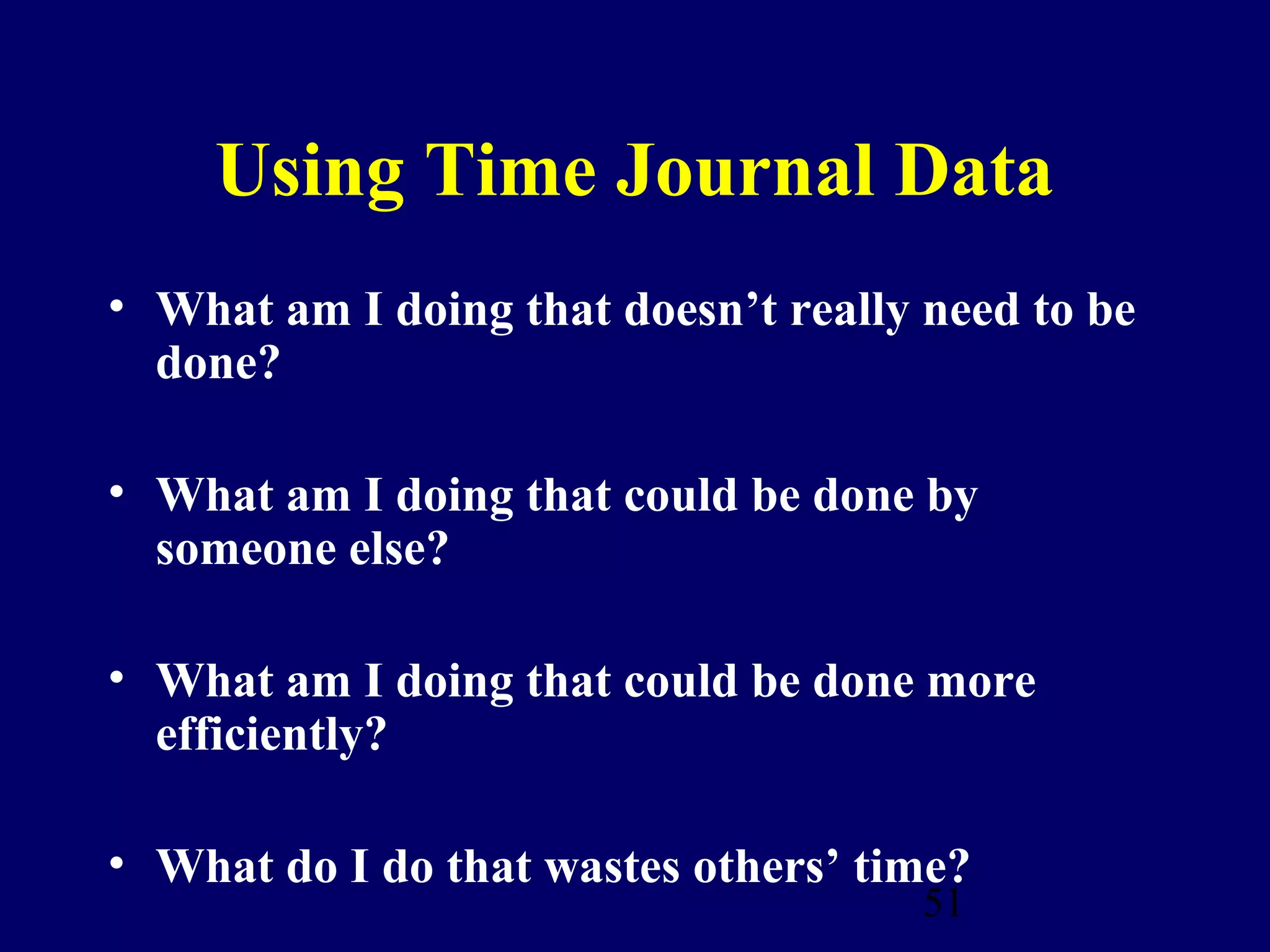 Using Time Journal Data

• What am I doing that doesn’t really need to be done?

• What am I doing that could be done by someone else?

• What am I doing that could be done more efficiently?

• What do I do that wastes others’ time?

51